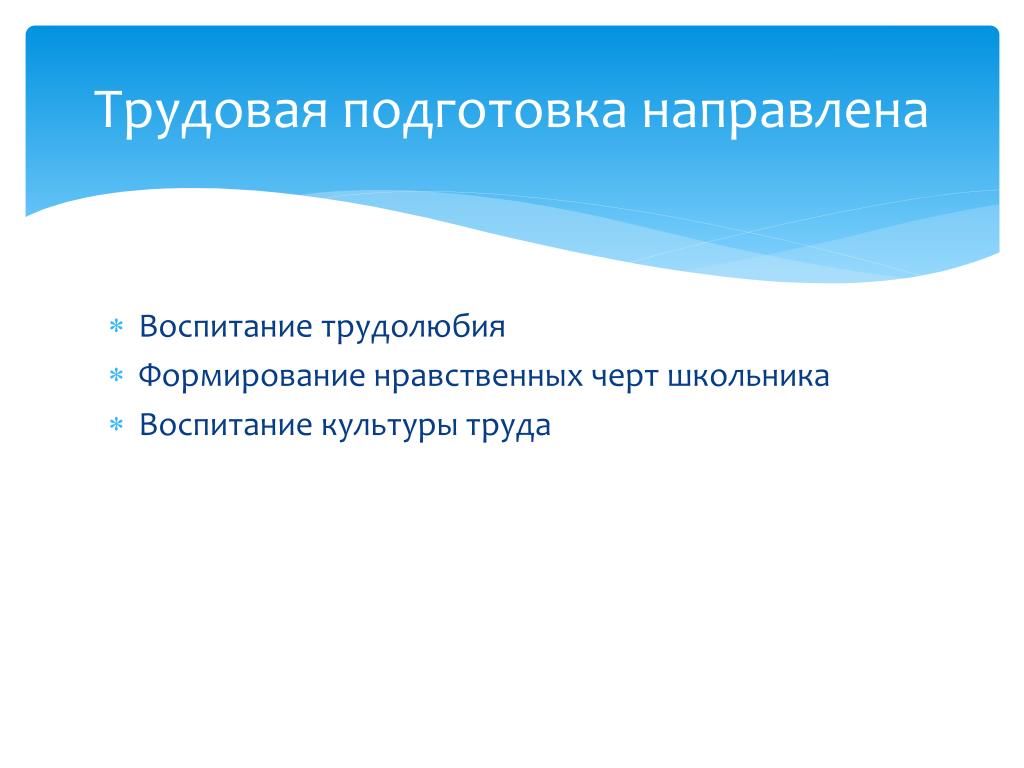 Трудовая подготовка направлена

* Воспитание трудолюбия
* Формирование нравственных черт школьника
* Воспитание культуры труда